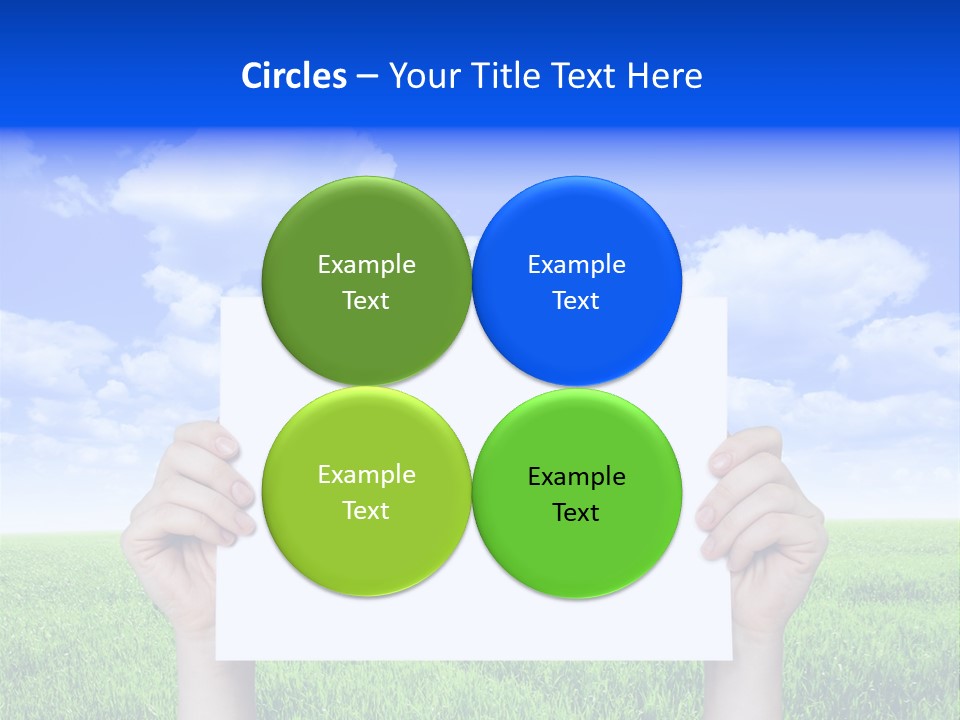 Circles – Your Title Text Here

Example Text

Example Text

Example Text

Example Text